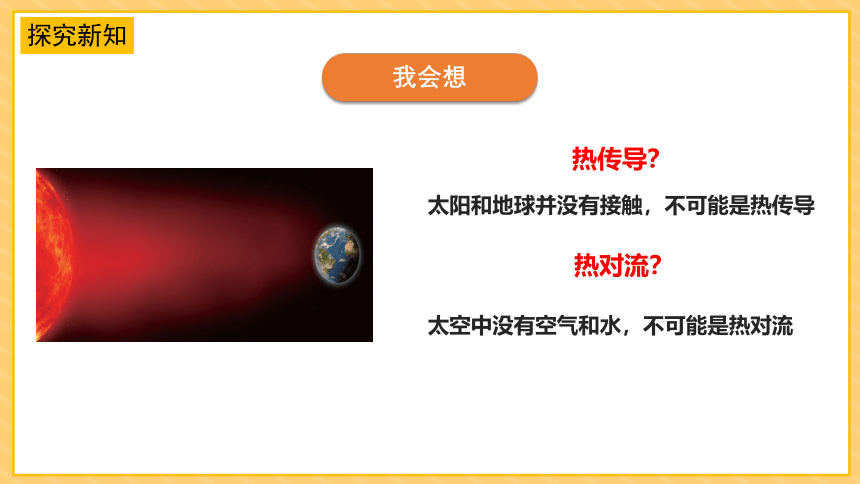 探究新知

我会想

热传导?

太阳和地球并没有接触，不可能是热传导

热对流?

太空中没有空气和水，不可能是热对流